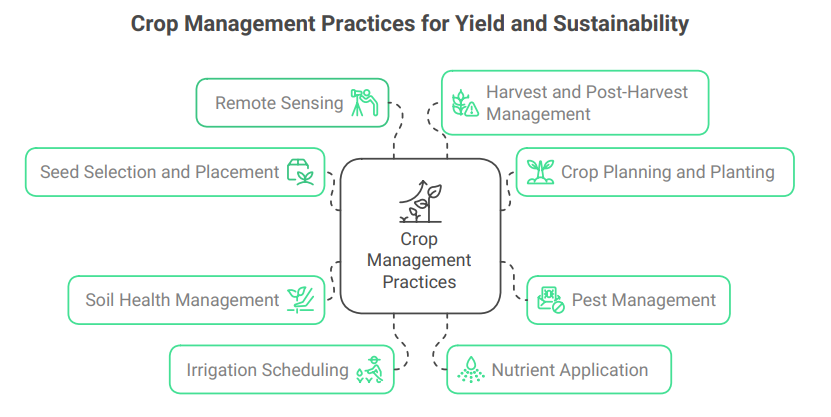 Crop Management Practices for Yield and Sustainability

Remote Sensing

Harvest and Post-Harvest Management

Seed Selection and Placement

Crop Planning and Planting

Crop Management Practices

Soil Health Management

Pest Management

Irrigation Scheduling

Nutrient Application